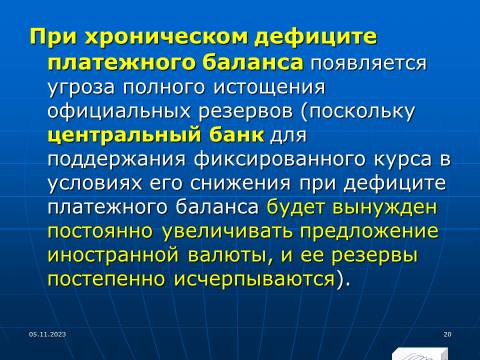 При хроническом дефиците платежного баланса появляется угроза полного истощения официальных резервов (поскольку центральный банк для поддержания фиксированного курса в условиях его снижения при дефиците платежного баланса будет вынужден постоянно увеличивать предложение иностранной валюты, и ее резервы постепенно исчерпываются).

05.11.2023

20